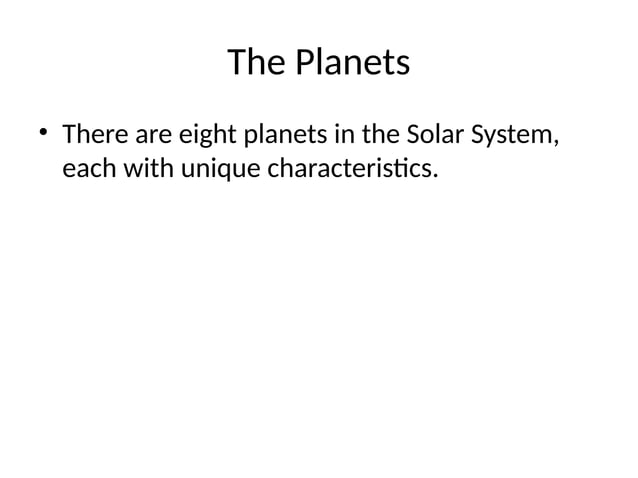 The Planets

• There are eight planets in the Solar System, each with unique characteristics.